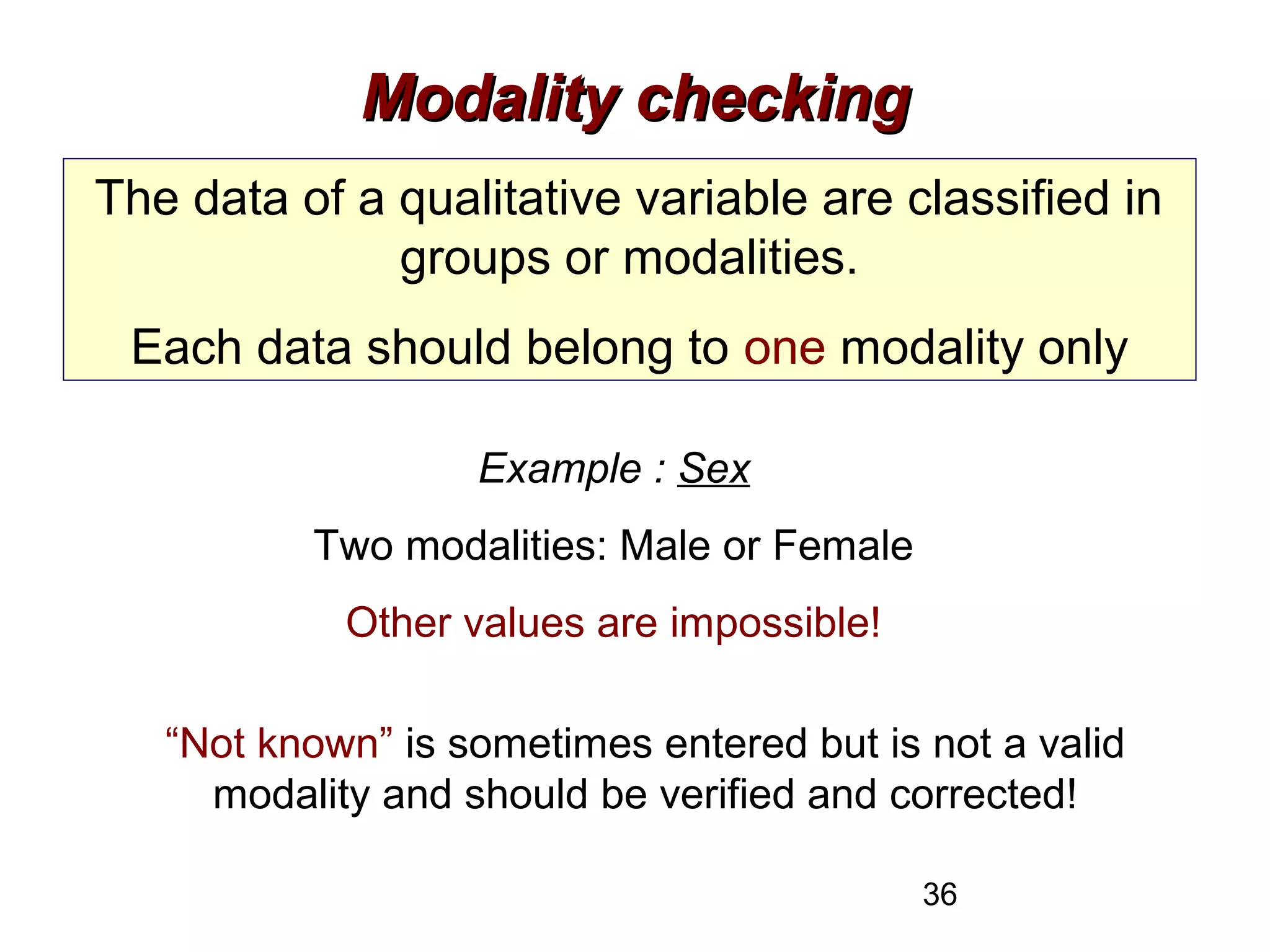 Modality checking

The data of a qualitative variable are classified in groups or modalities.

Each data should belong to one modality only

Example : Sex

Two modalities: Male or Female

Other values are impossible!

“Not known” is sometimes entered but is not a valid modality and should be verified and corrected!

36